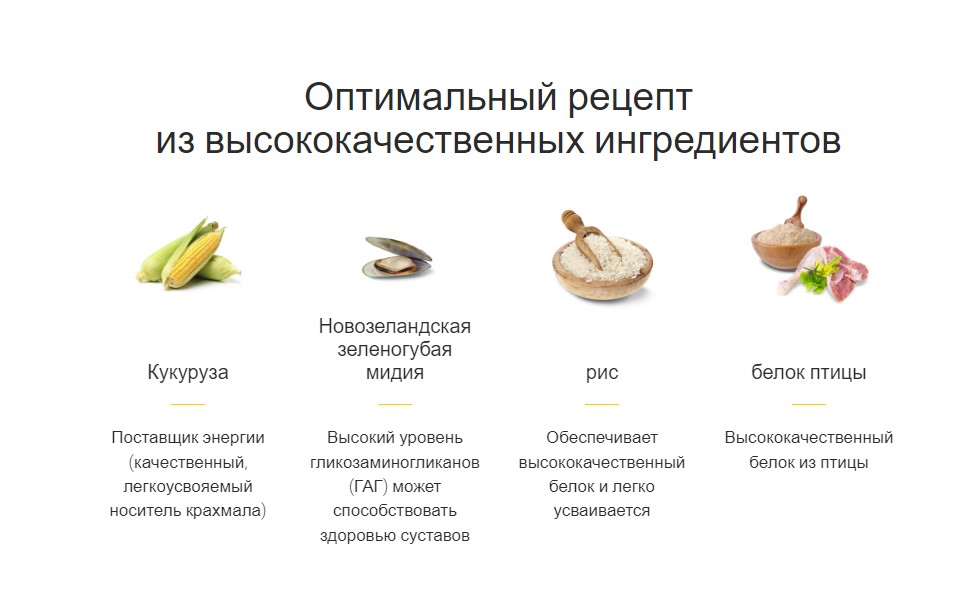 Оптимальный рецепт
из высококачественных ингредиентов

Кукуруза

Поставщик энергии (качественный, легкоусвояемый носитель крахмала)

Новозеландская зеленогубая мидия

Высокий уровень гликозаминогликанов (ГАГ) может способствовать здоровью суставов

рис

Обеспечивает высококачественный белок и легко усваивается

белок птицы

Высококачественный белок из птицы